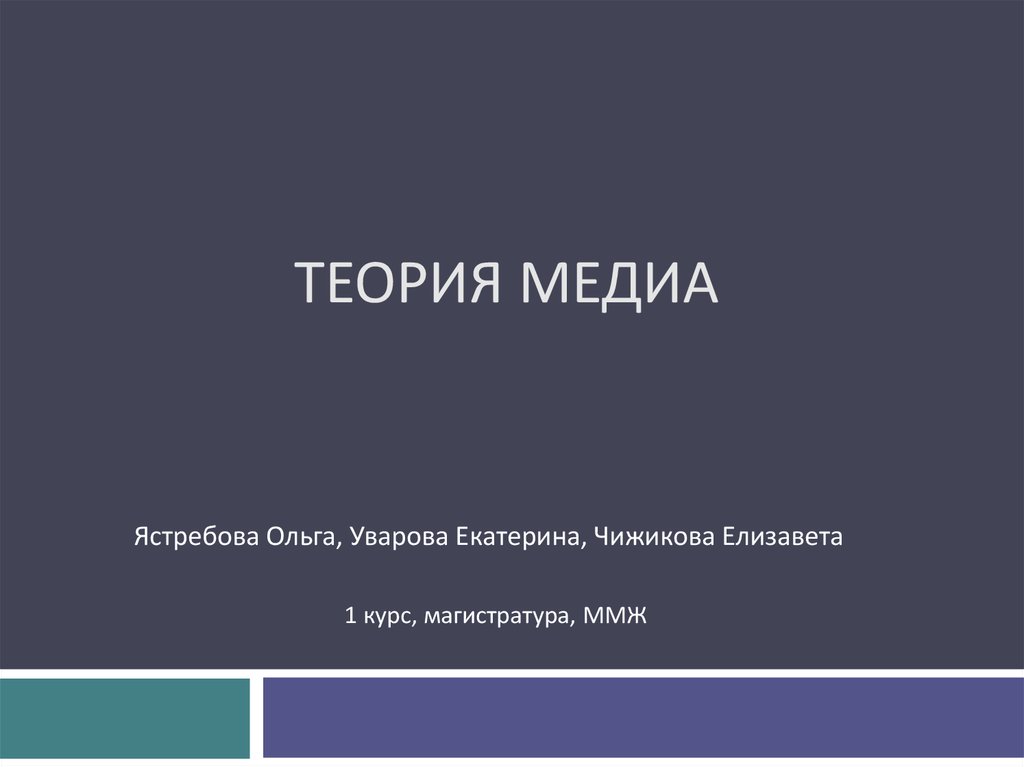 ТЕОРИЯ МЕДИА

Ястребова Ольга, Уварова Екатерина, Чижикова Елизавета

1 курс, магистратура, ММЖ